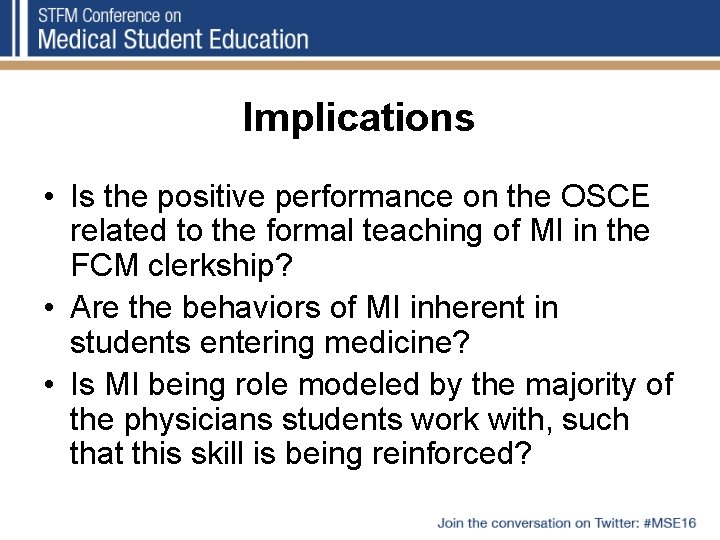 STFM Conference on
Medical Student Education

Implications

• Is the positive performance on the OSCE related to the formal teaching of MI in the FCM clerkship?
• Are the behaviors of MI inherent in students entering medicine?
• Is MI being role modeled by the majority of the physicians students work with, such that this skill is being reinforced?

Join the conversation on Twitter: #MSE16